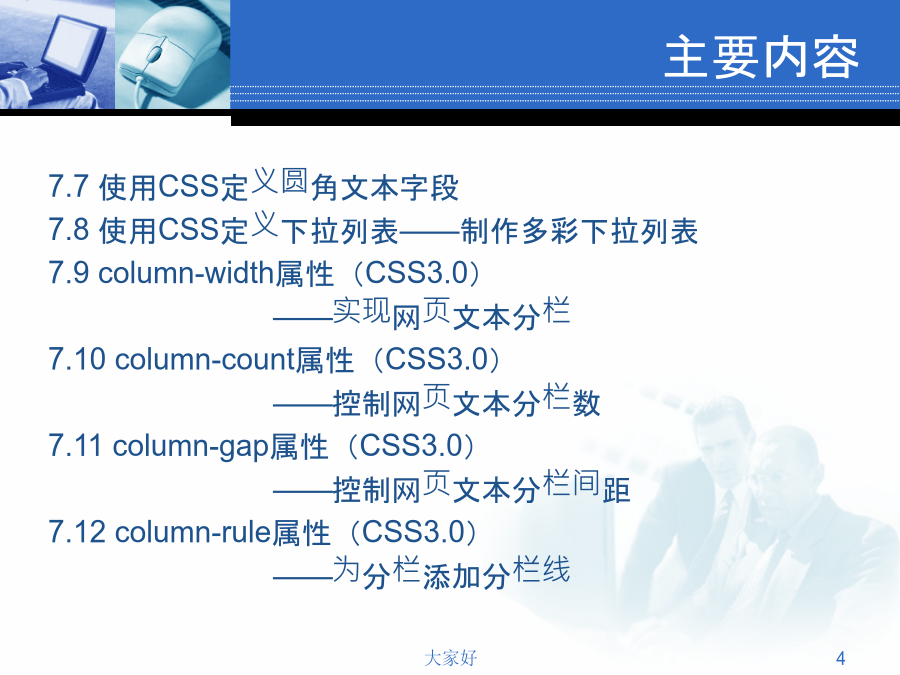 主要内容

7.7 使用CSS定义圆角文本字段
7.8 使用CSS定义下拉列表——制作多彩下拉列表
7.9 column-width属性（CSS3.0）
——实现网页文本分栏
7.10 column-count属性（CSS3.0）
——控制网页文本分栏数
7.11 column-gap属性（CSS3.0）
——控制网页文本分栏间距
7.12 column-rule属性（CSS3.0）
——为分栏添加分栏线

大家好

4